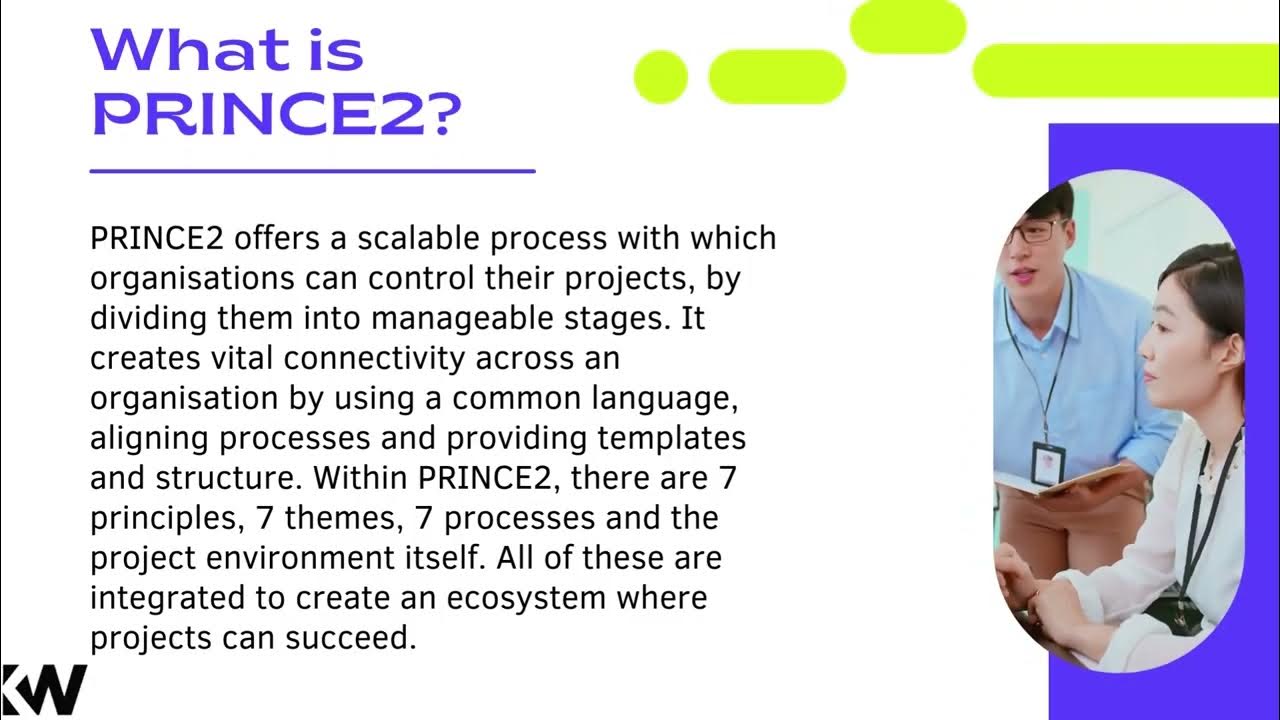 What is PRINCE2?

PRINCE2 offers a scalable process with which organisations can control their projects, by dividing them into manageable stages. It creates vital connectivity across an organisation by using a common language, aligning processes and providing templates and structure. Within PRINCE2, there are 7 principles, 7 themes, 7 processes and the project environment itself. All of these are integrated to create an ecosystem where projects can succeed.

KW